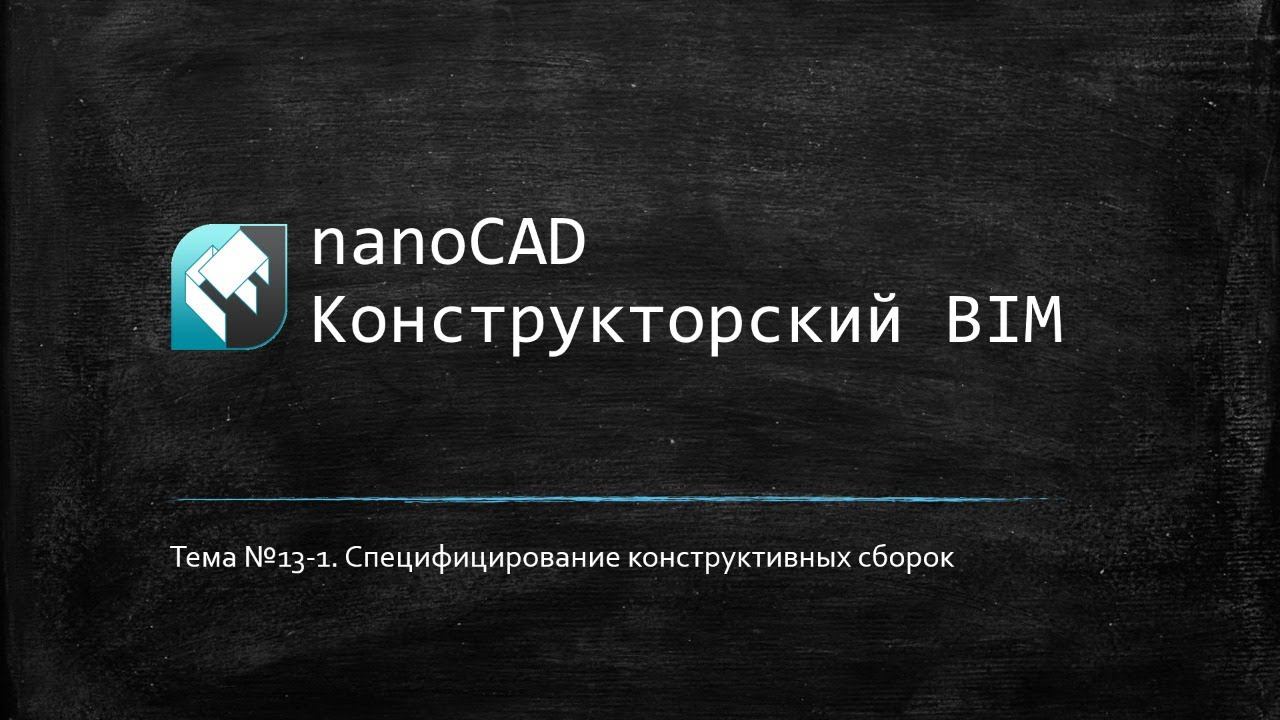 nanoCAD
Конструкторский BIM

Тема №13-1. Специфицирование конструктивных сборок